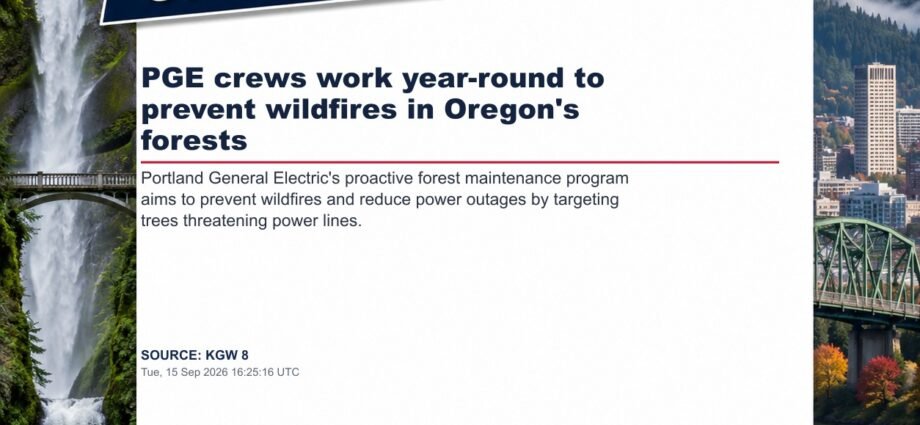 PGE crews work year-round to prevent wildfires in Oregon's forests

Portland General Electric's proactive forest maintenance program aims to prevent wildfires and reduce power outages by targeting trees threatening power lines.

SOURCE: KGW 8
Tue, 15 Sep 2026 16:25:16 UTC